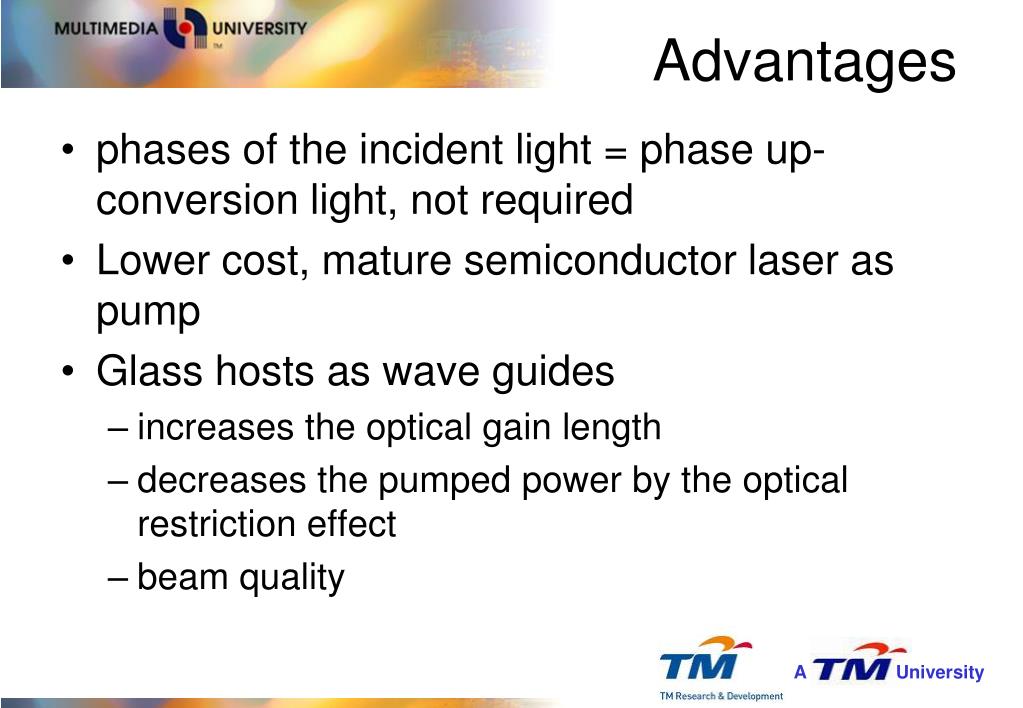 MULTIMEDIA UNIVERSITY
TM

Advantages

• phases of the incident light = phase up-conversion light, not required
• Lower cost, mature semiconductor laser as pump
• Glass hosts as wave guides
– increases the optical gain length
– decreases the pumped power by the optical restriction effect
– beam quality

TM
TM Research & Development

A TM University